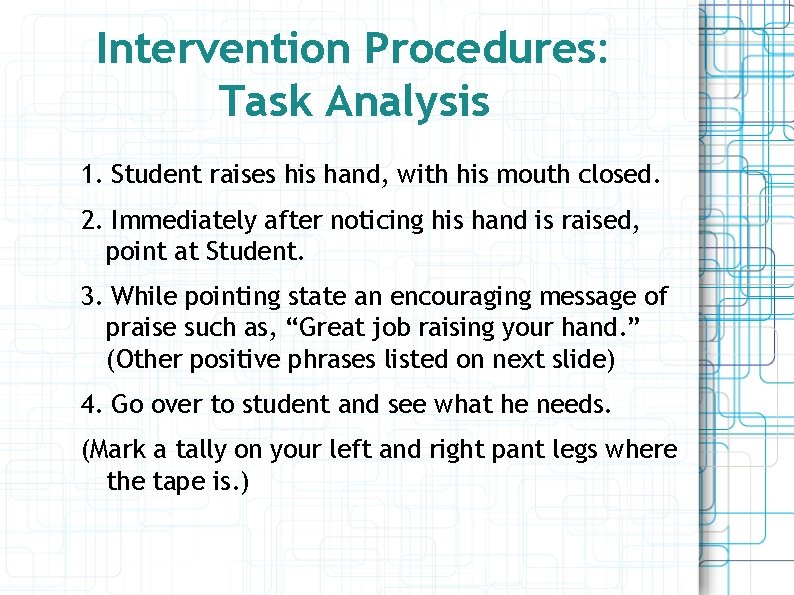 Intervention Procedures: Task Analysis

1. Student raises his hand, with his mouth closed.

2. Immediately after noticing his hand is raised, point at Student.

3. While pointing state an encouraging message of praise such as, “Great job raising your hand.” (Other positive phrases listed on next slide)

4. Go over to student and see what he needs.

(Mark a tally on your left and right pant legs where the tape is.)